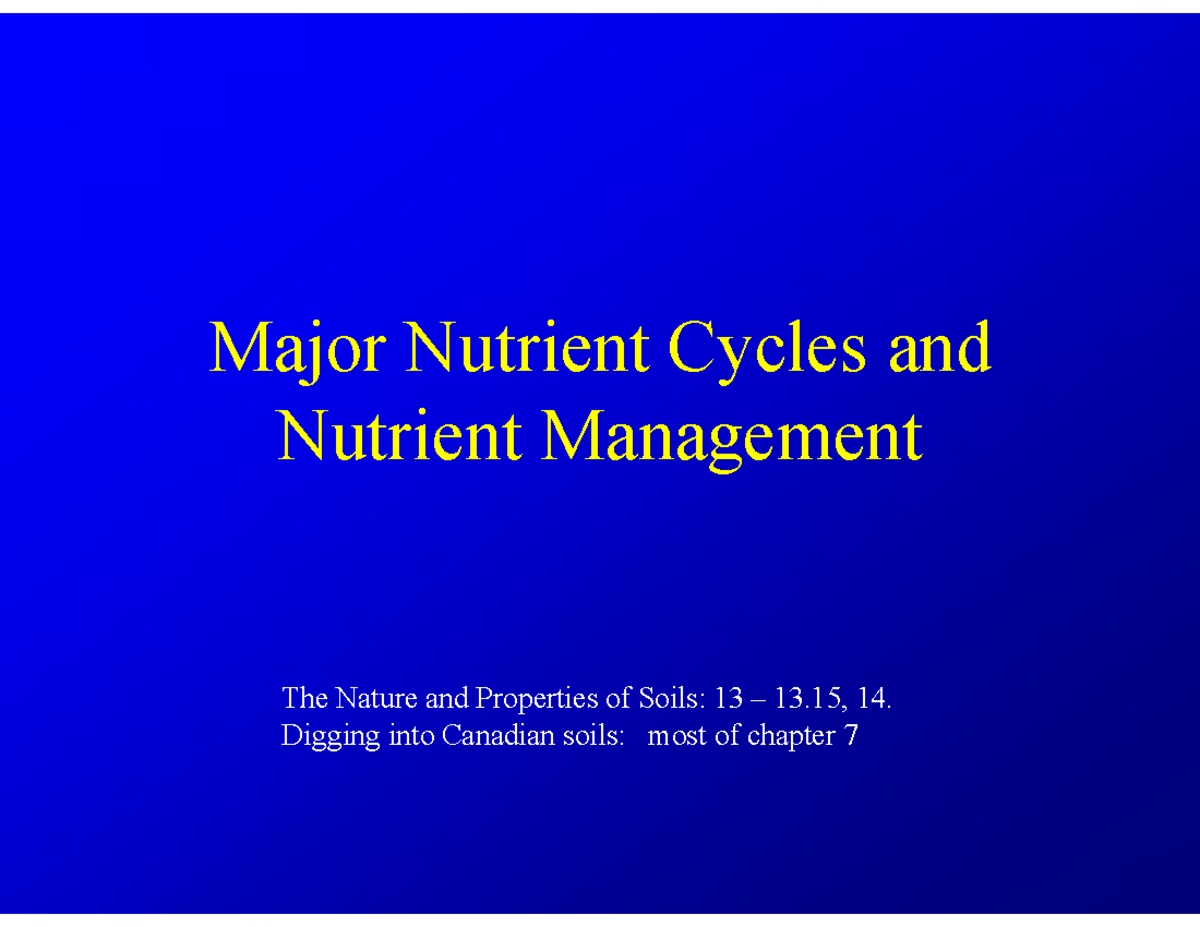 Major Nutrient Cycles and Nutrient Management

The Nature and Properties of Soils: 13 – 13.15, 14.
Digging into Canadian soils: most of chapter 7